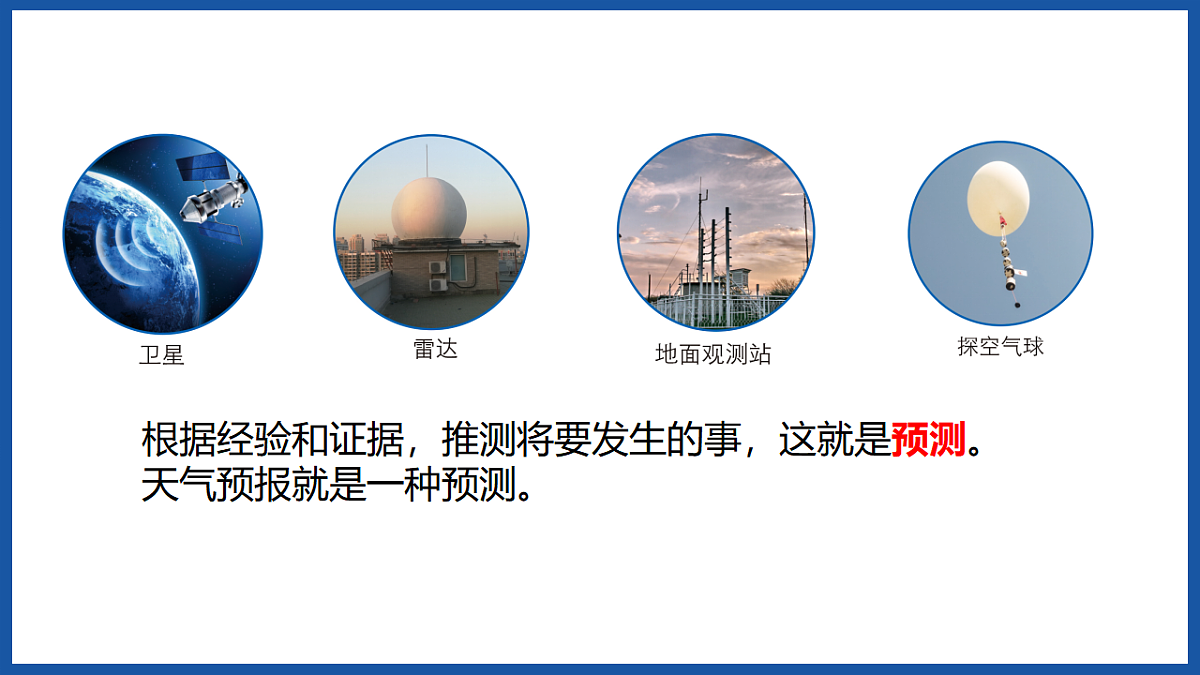 卫星

雷达

地面观测站

探空气球

根据经验和证据，推测将要发生的事，这就是预测。
天气预报就是一种预测。